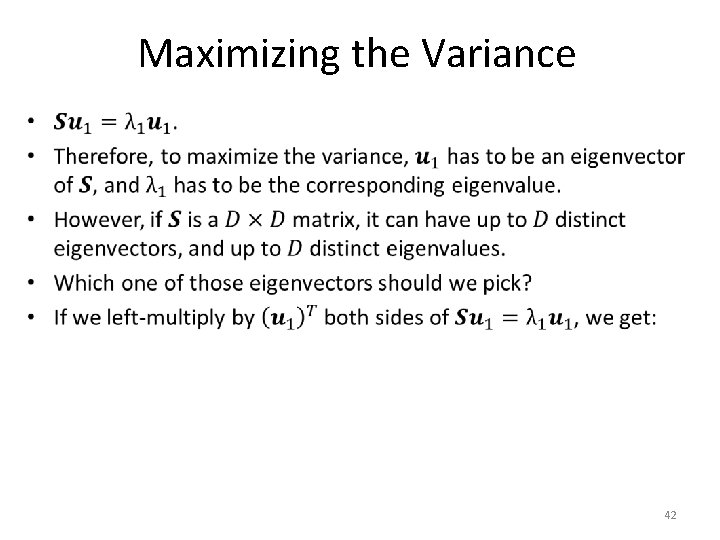 Maximizing the Variance

• $\boldsymbol{S}\boldsymbol{u}_1 = \lambda_1 \boldsymbol{u}_1$.
• Therefore, to maximize the variance, $\boldsymbol{u}_1$ has to be an eigenvector of $\boldsymbol{S}$, and $\lambda_1$ has to be the corresponding eigenvalue.
• However, if $\boldsymbol{S}$ is a $D \times D$ matrix, it can have up to $D$ distinct eigenvectors, and up to $D$ distinct eigenvalues.
• Which one of those eigenvectors should we pick?
• If we left-multiply by $(\boldsymbol{u}_1)^T$ both sides of $\boldsymbol{S}\boldsymbol{u}_1 = \lambda_1 \boldsymbol{u}_1$, we get:

42